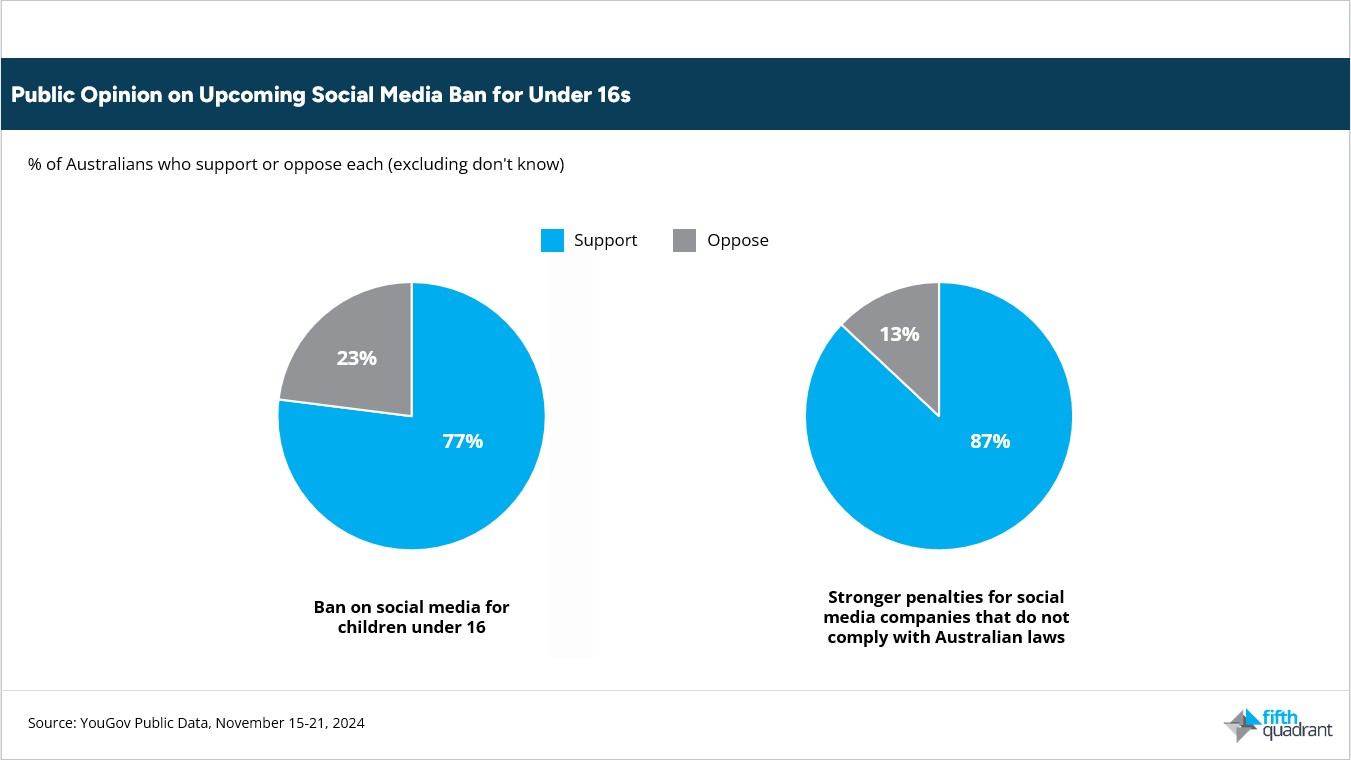 Public Opinion on Upcoming Social Media Ban for Under 16s

% of Australians who support or oppose each (excluding don't know)

Support Oppose

23%

77%

Ban on social media for children under 16

13%

87%

Stronger penalties for social media companies that do not comply with Australian laws

Source: YouGov Public Data, November 15-21, 2024

fifth quadrant